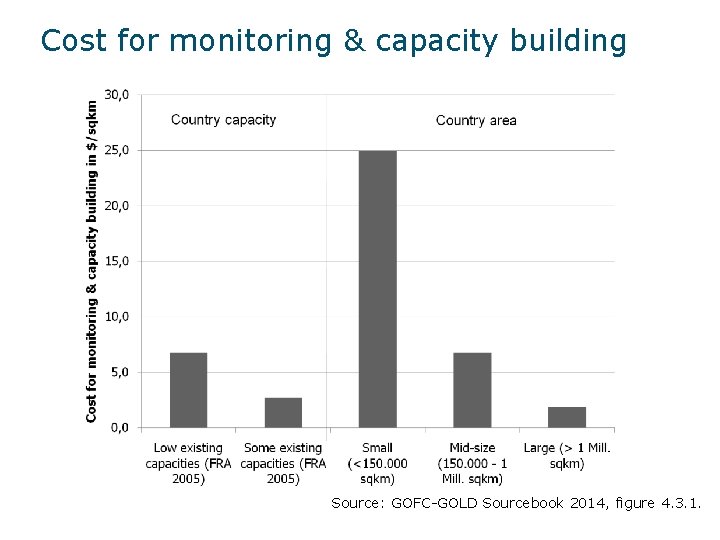 Cost for monitoring & capacity building

Cost for monitoring & capacity building in $/sqkm

30,0
25,0
20,0
15,0
10,0
5,0
0,0

Country capacity

Country area

Low existing capacities (FRA 2005)

Some existing capacities (FRA 2005)

Small (<150.000 sqkm)

Mid-size (150.000 - 1 Mill. sqkm)

Large (> 1 Mill. sqkm)

Source: GOFC-GOLD Sourcebook 2014, figure 4.3.1.